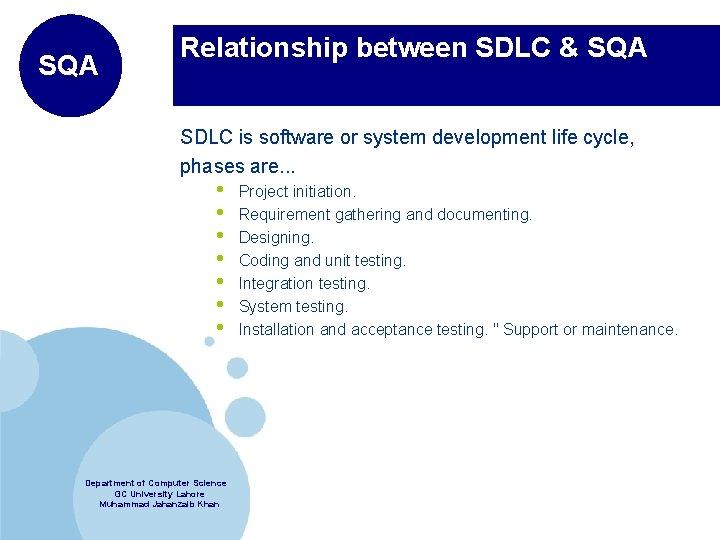 SQA

Relationship between SDLC & SQA

SDLC is software or system development life cycle, phases are...

- Project initiation.
- Requirement gathering and documenting.
- Designing.
- Coding and unit testing.
- Integration testing.
- System testing.
- Installation and acceptance testing. " Support or maintenance.

Department of Computer Science
GC University Lahore
Muhammad Jahanzaib Khan